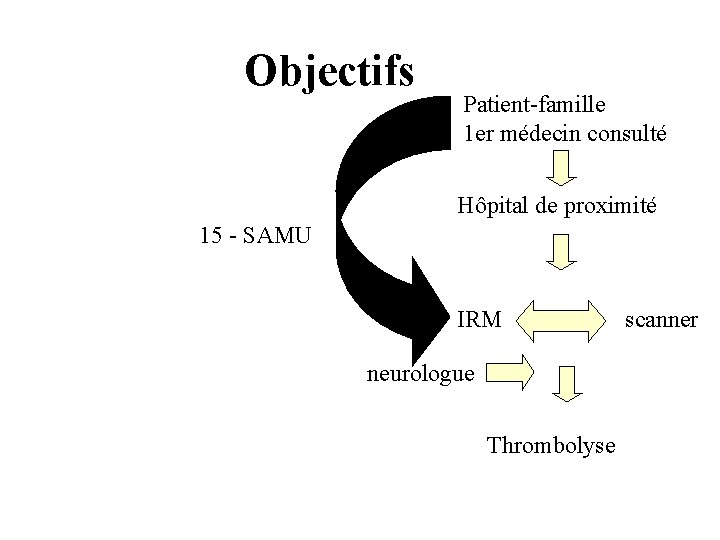 Objectifs

Patient-famille
1er médecin consulté

Hôpital de proximité

15 - SAMU

IRM

scanner

neurologue

Thrombolyse